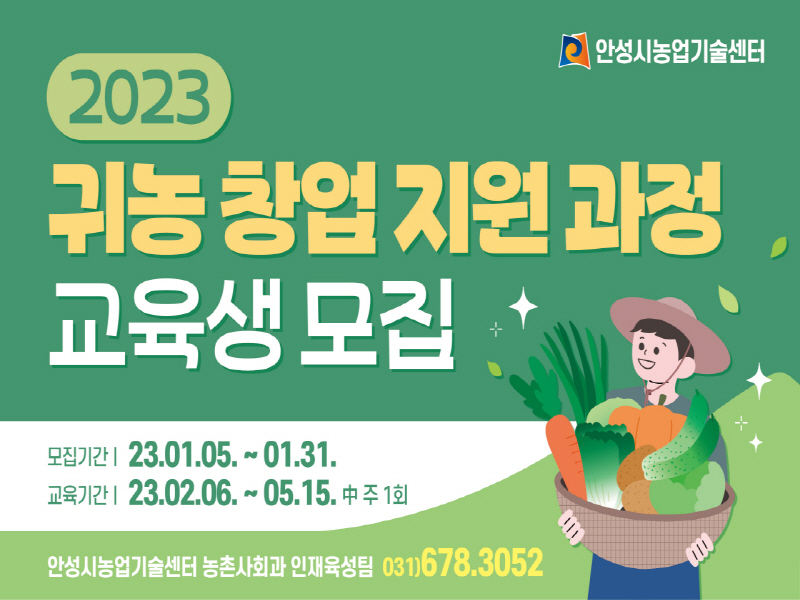 안성시농업기술센터

2023

귀농 창업 지원 과정

교육생 모집

모집기간 | 23.01.05. ~ 01.31.

교육기간 | 23.02.06. ~ 05.15. 中 주 1회

안성시농업기술센터 농촌사회과 인재육성팀 031)678.3052